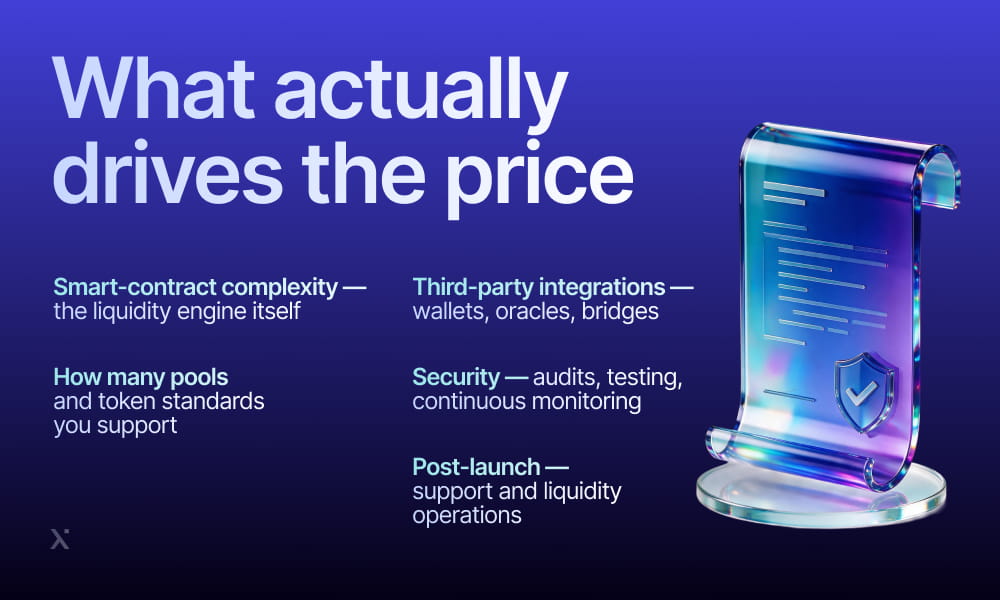 What actually drives the price

Smart-contract complexity — the liquidity engine itself

How many pools and token standards you support

Third-party integrations — wallets, oracles, bridges

Security — audits, testing, continuous monitoring

Post-launch — support and liquidity operations